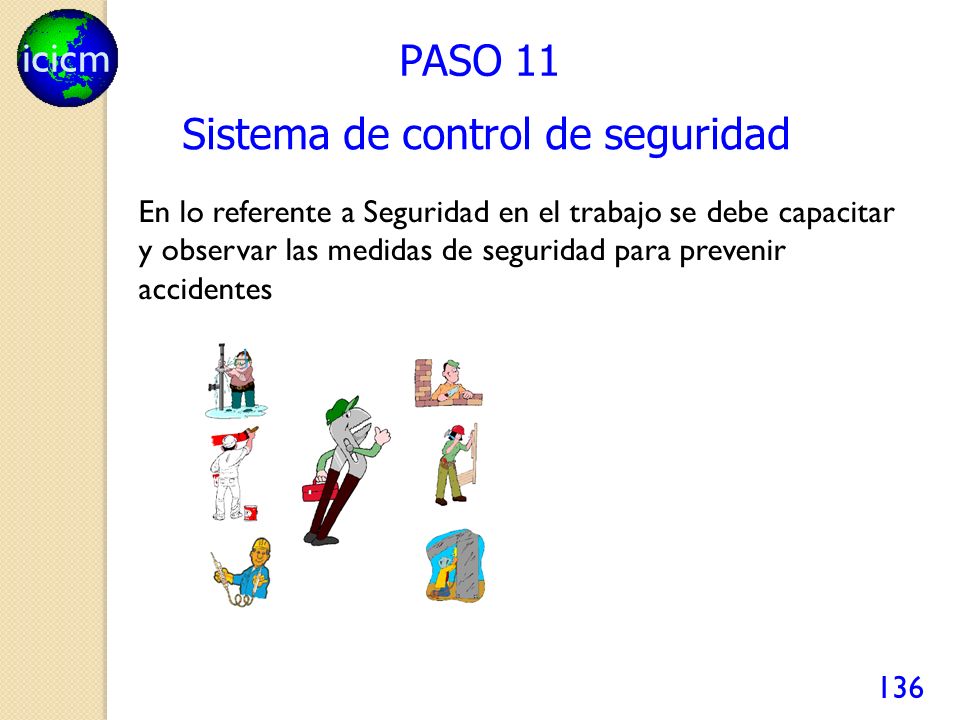 icicm

PASO 11

Sistema de control de seguridad

En lo referente a Seguridad en el trabajo se debe capacitar y observar las medidas de seguridad para prevenir accidentes

136